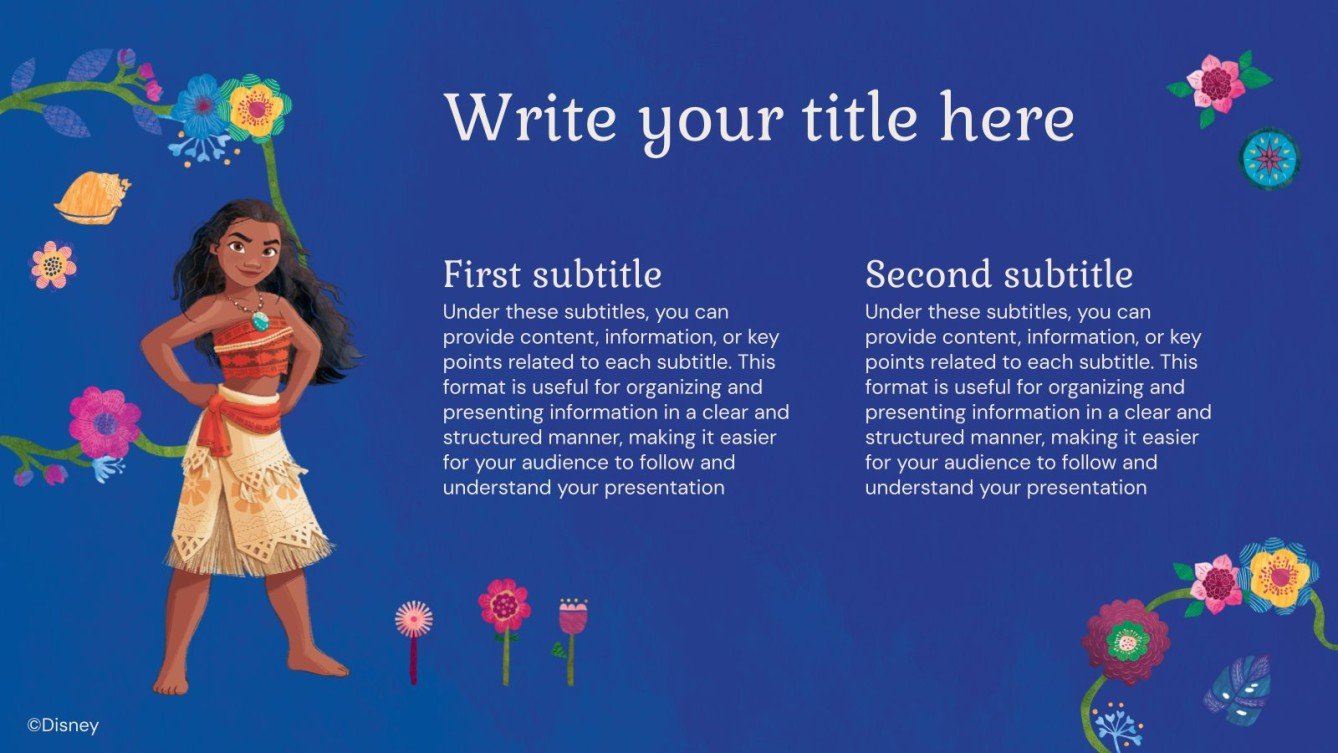 Write your title here

First subtitle
Under these subtitles, you can provide content, information, or key points related to each subtitle. This format is useful for organizing and presenting information in a clear and structured manner, making it easier for your audience to follow and understand your presentation

Second subtitle
Under these subtitles, you can provide content, information, or key points related to each subtitle. This format is useful for organizing and presenting information in a clear and structured manner, making it easier for your audience to follow and understand your presentation

©Disney